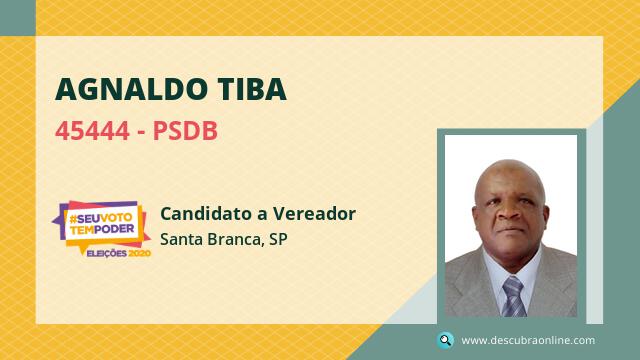 AGNALDO TIBA

45444 - PSDB

#SEUVOTO TEMPODER
ELEIÇÕES 2020

Candidato a Vereador
Santa Branca, SP

www.descubraonline.com